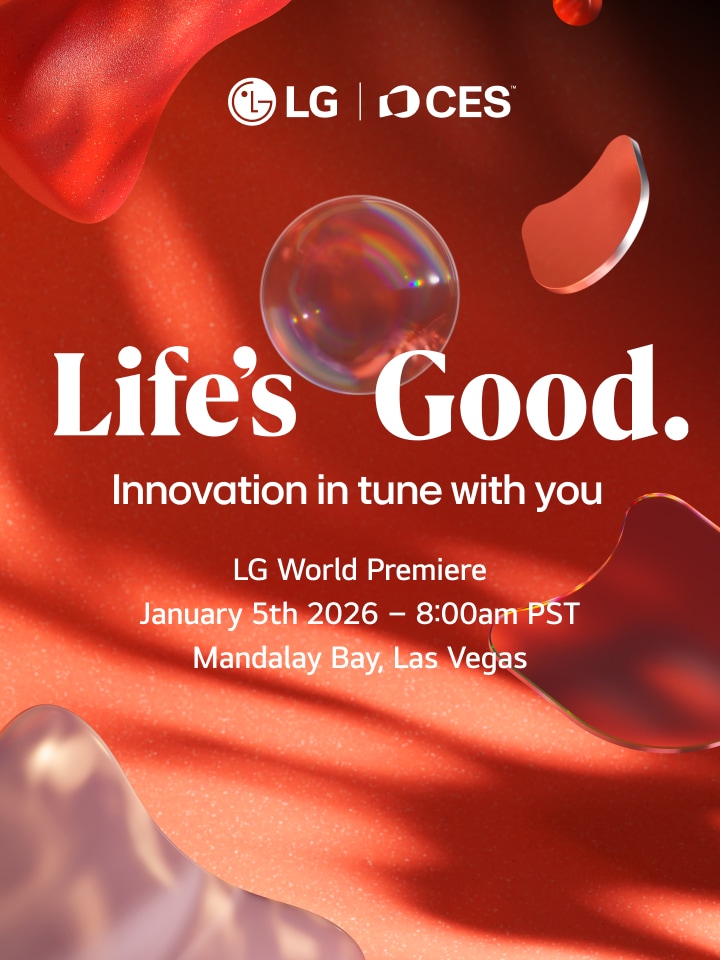 LG | CES™

Life's Good.

Innovation in tune with you

LG World Premiere
January 5th 2026 – 8:00am PST
Mandalay Bay, Las Vegas